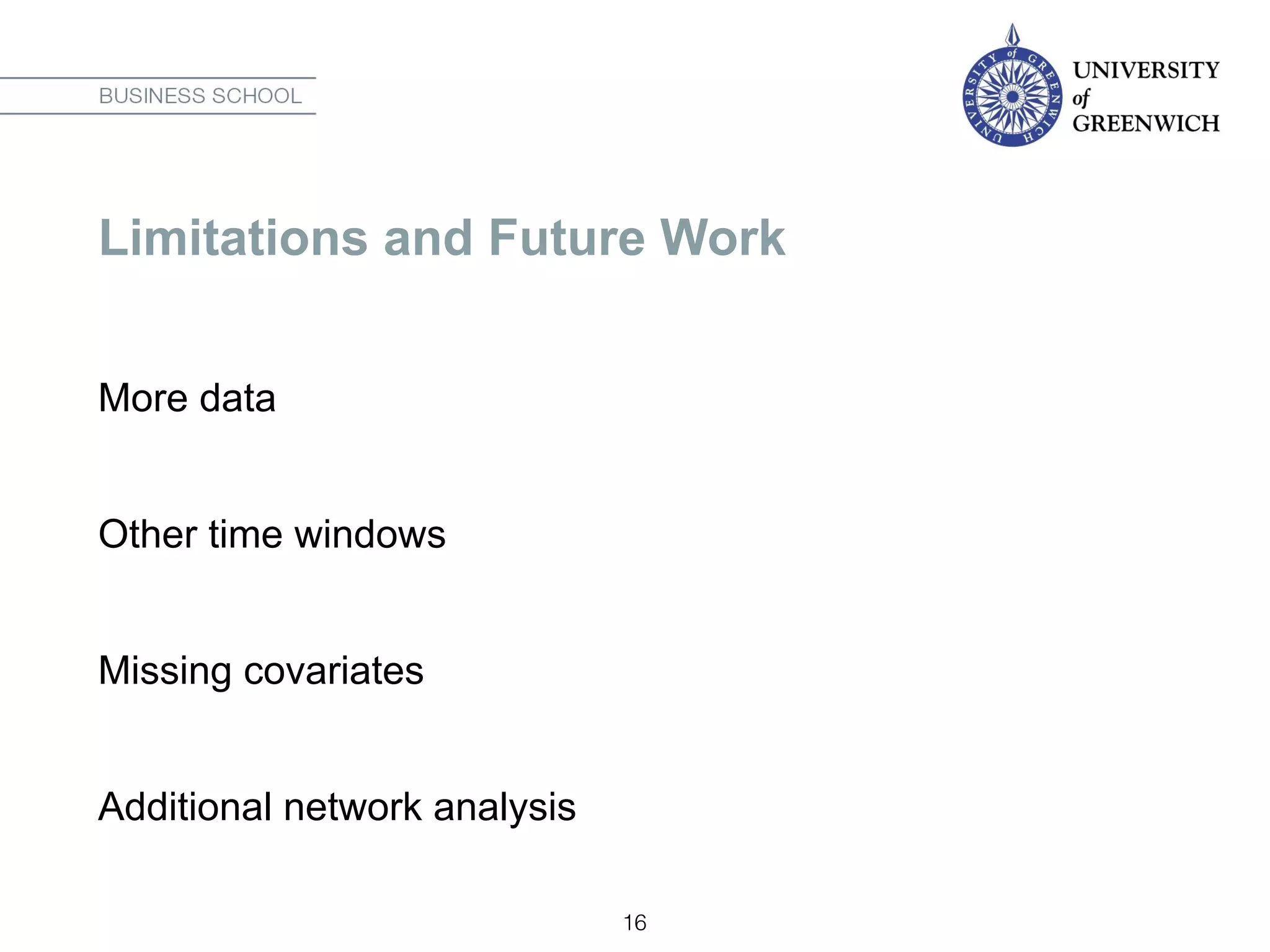 BUSINESS SCHOOL

UNIVERSITY of GREENWICH

UNIVERSITY of GREENWICH

Limitations and Future Work

More data

Other time windows

Missing covariates

Additional network analysis

16